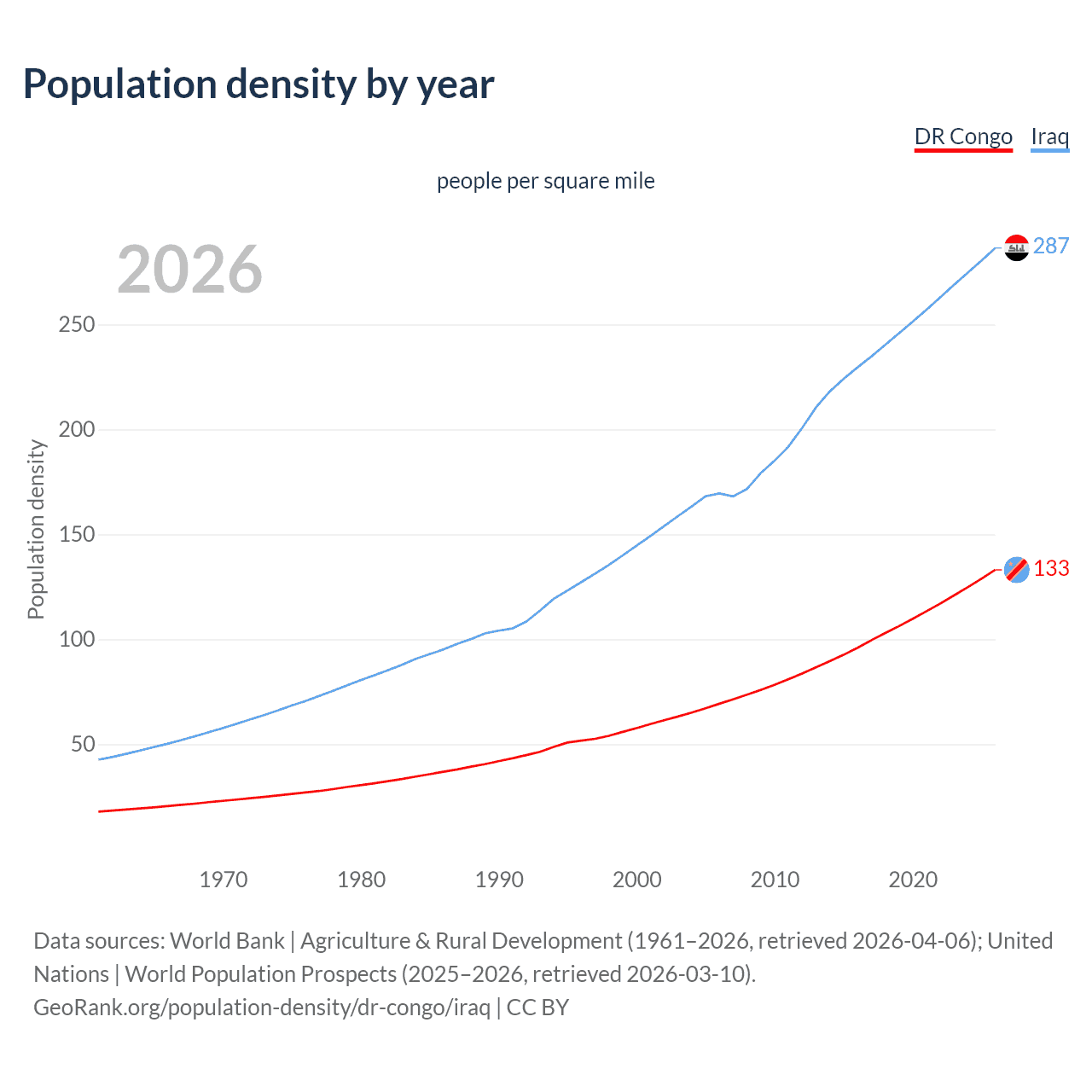 Population density by year

DR Congo Iraq

people per square mile

2026

287

133

Population density

250

200

150

100

50

1970 1980 1990 2000 2010 2020

Data sources: World Bank | Agriculture & Rural Development (1961–2026, retrieved 2026-04-06); United Nations | World Population Prospects (2025–2026, retrieved 2026-03-10).
GeoRank.org/population-density/dr-congo/iraq | CC BY